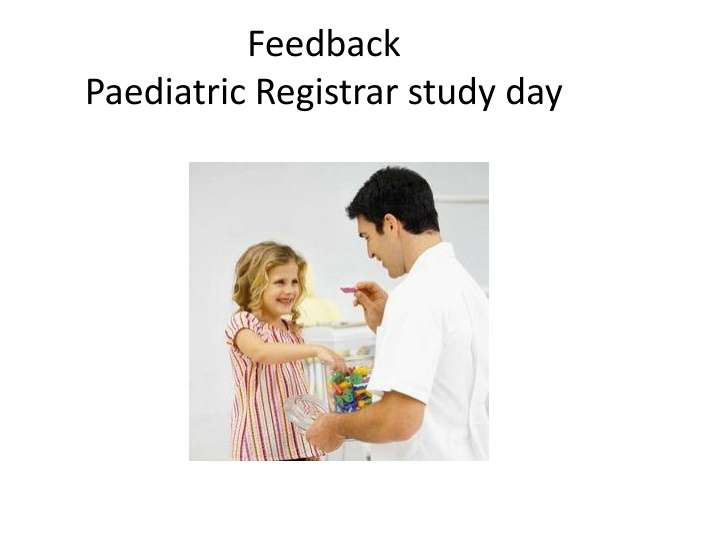 Feedback
Paediatric Registrar study day